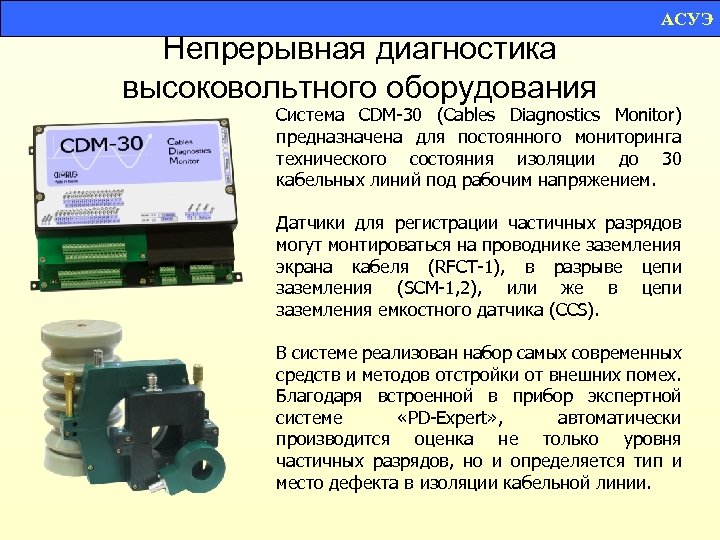 АСУЭ

Непрерывная диагностика высоковольтного оборудования

CDM-30 Cables Diagnostics Monitor

DIMRUS

Система CDM-30 (Cables Diagnostics Monitor) предназначена для постоянного мониторинга технического состояния изоляции до 30 кабельных линий под рабочим напряжением.

Датчики для регистрации частичных разрядов могут монтироваться на проводнике заземления экрана кабеля (RFCT-1), в разрыве цепи заземления (SCM-1,2), или же в цепи заземления емкостного датчика (CCS).

В системе реализован набор самых современных средств и методов отстройки от внешних помех. Благодаря встроенной в прибор экспертной системе «PD-Expert», автоматически производится оценка не только уровня частичных разрядов, но и определяется тип и место дефекта в изоляции кабельной линии.